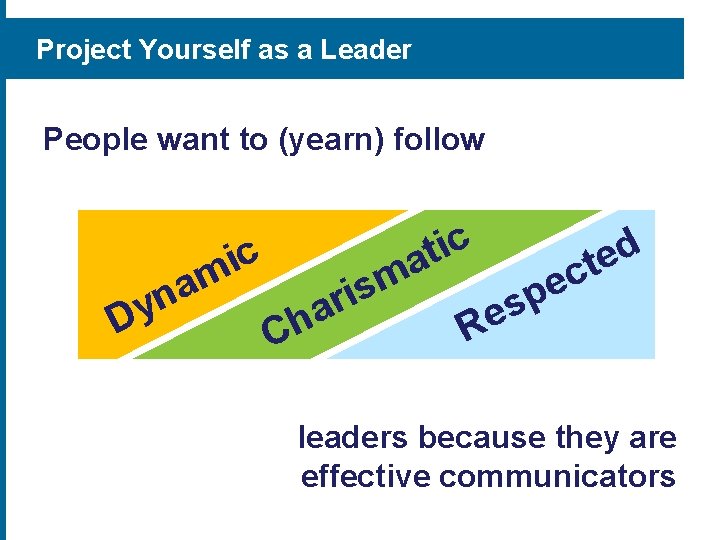 Project Yourself as a Leader

People want to (yearn) follow

Dynamic

Charismatic

Respected

leaders because they are effective communicators